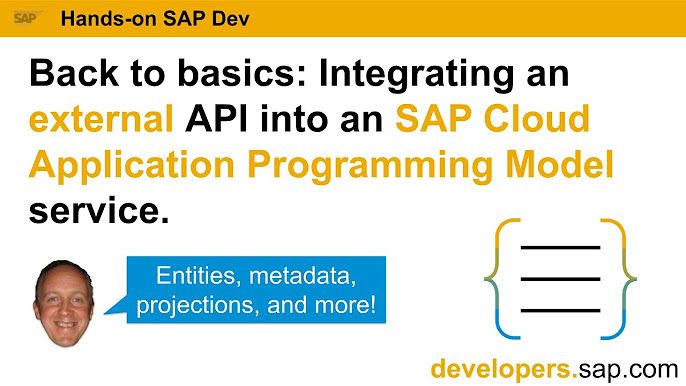 SAP Hands-on SAP Dev

Back to basics: Integrating an external API into an SAP Cloud Application Programming Model service.

Entities, metadata, projections, and more!

developers.sap.com